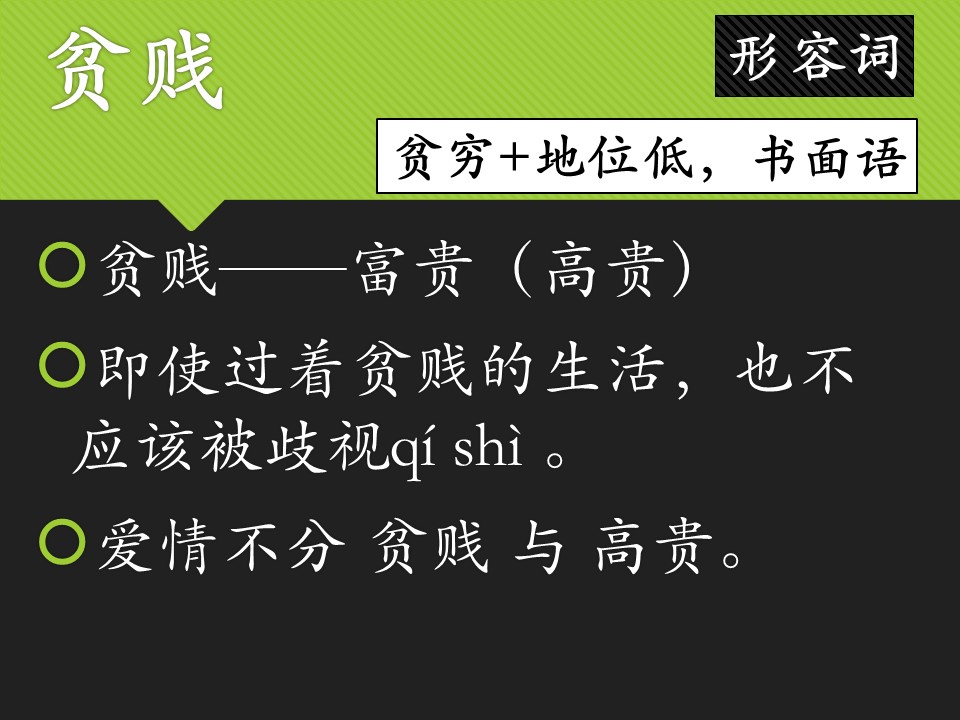 贫贱

形容词

贫穷+地位低，书面语

贫贱——富贵（高贵）

即使过着贫贱的生活，也不应该被歧视qí shì 。

爱情不分 贫贱 与 高贵。